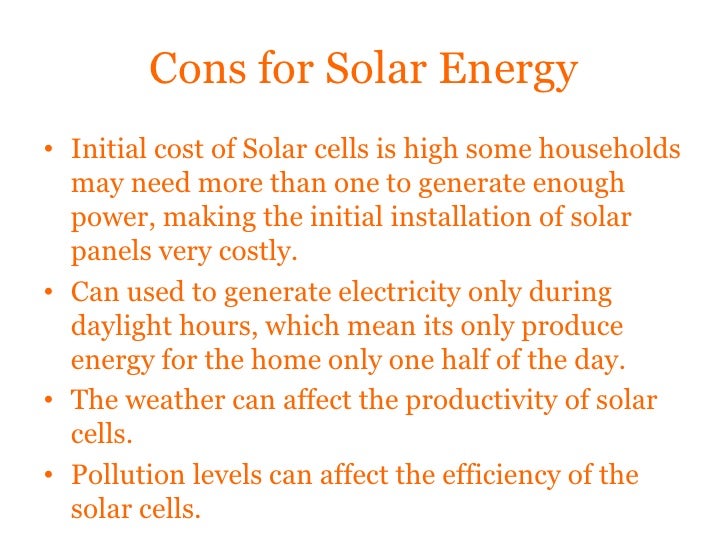 Cons for Solar Energy

• Initial cost of Solar cells is high some households may need more than one to generate enough power, making the initial installation of solar panels very costly.

• Can used to generate electricity only during daylight hours, which mean its only produce energy for the home only one half of the day.

• The weather can affect the productivity of solar cells.

• Pollution levels can affect the efficiency of the solar cells.